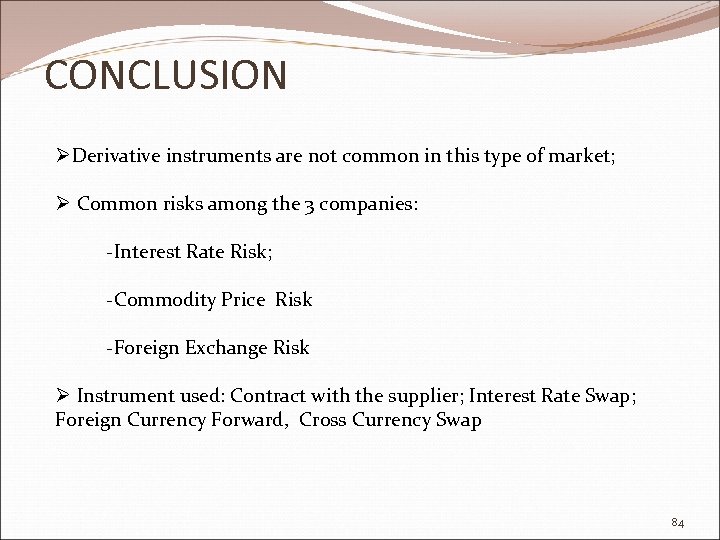 CONCLUSION

➢Derivative instruments are not common in this type of market;

➢ Common risks among the 3 companies:

-Interest Rate Risk;

-Commodity Price Risk

-Foreign Exchange Risk

➢ Instrument used: Contract with the supplier; Interest Rate Swap; Foreign Currency Forward, Cross Currency Swap

84